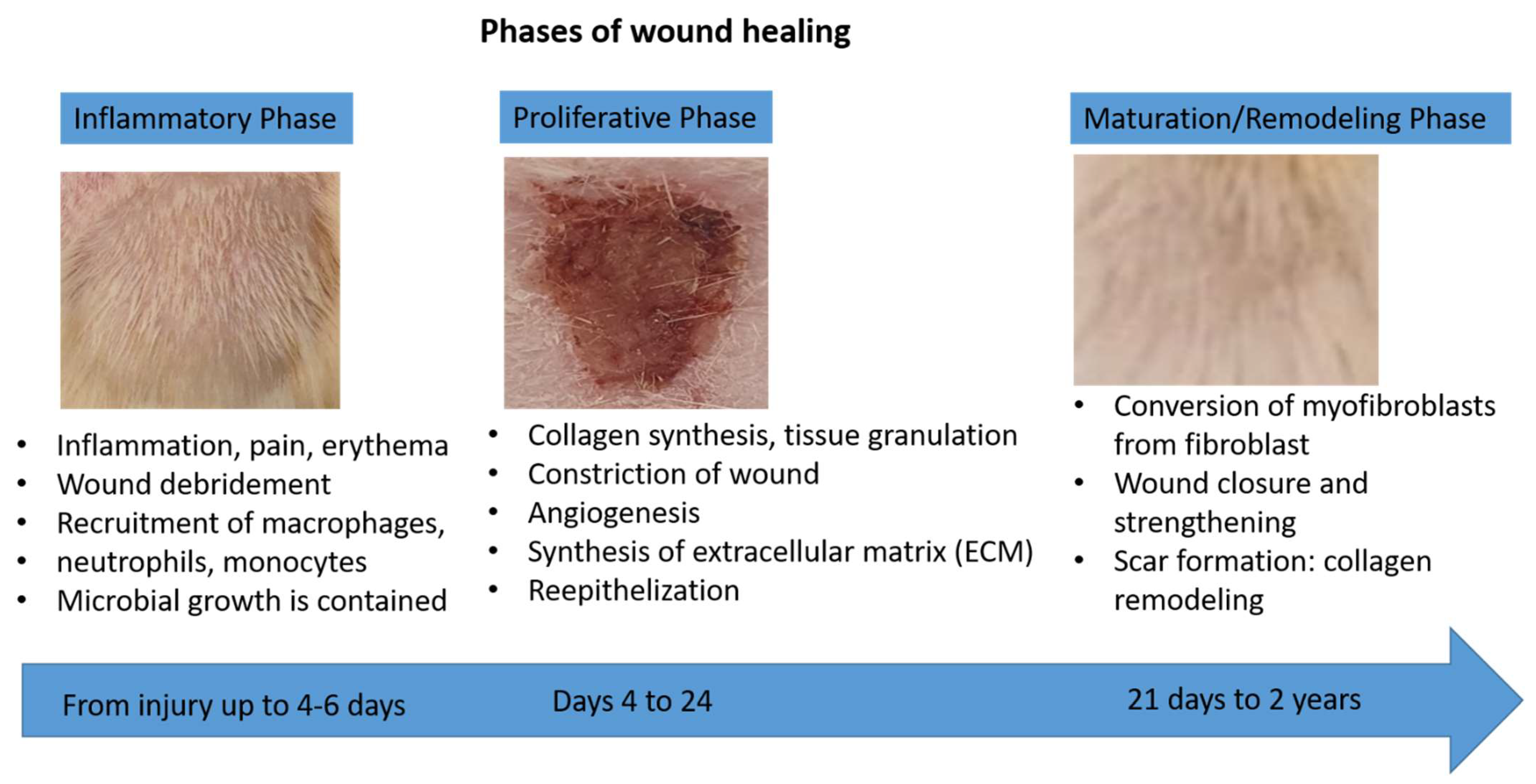 Phases of wound healing

Inflammatory Phase

- Inflammation, pain, erythema
- Wound debridement
- Recruitment of macrophages,
- neutrophils, monocytes
- Microbial growth is contained

Proliferative Phase

- Collagen synthesis, tissue granulation
- Constriction of wound
- Angiogenesis
- Synthesis of extracellular matrix (ECM)
- Reepithelization

Maturation/Remodeling Phase

- Conversion of myofibroblasts from fibroblast
- Wound closure and strengthening
- Scar formation: collagen remodeling

From injury up to 4-6 days

Days 4 to 24

21 days to 2 years